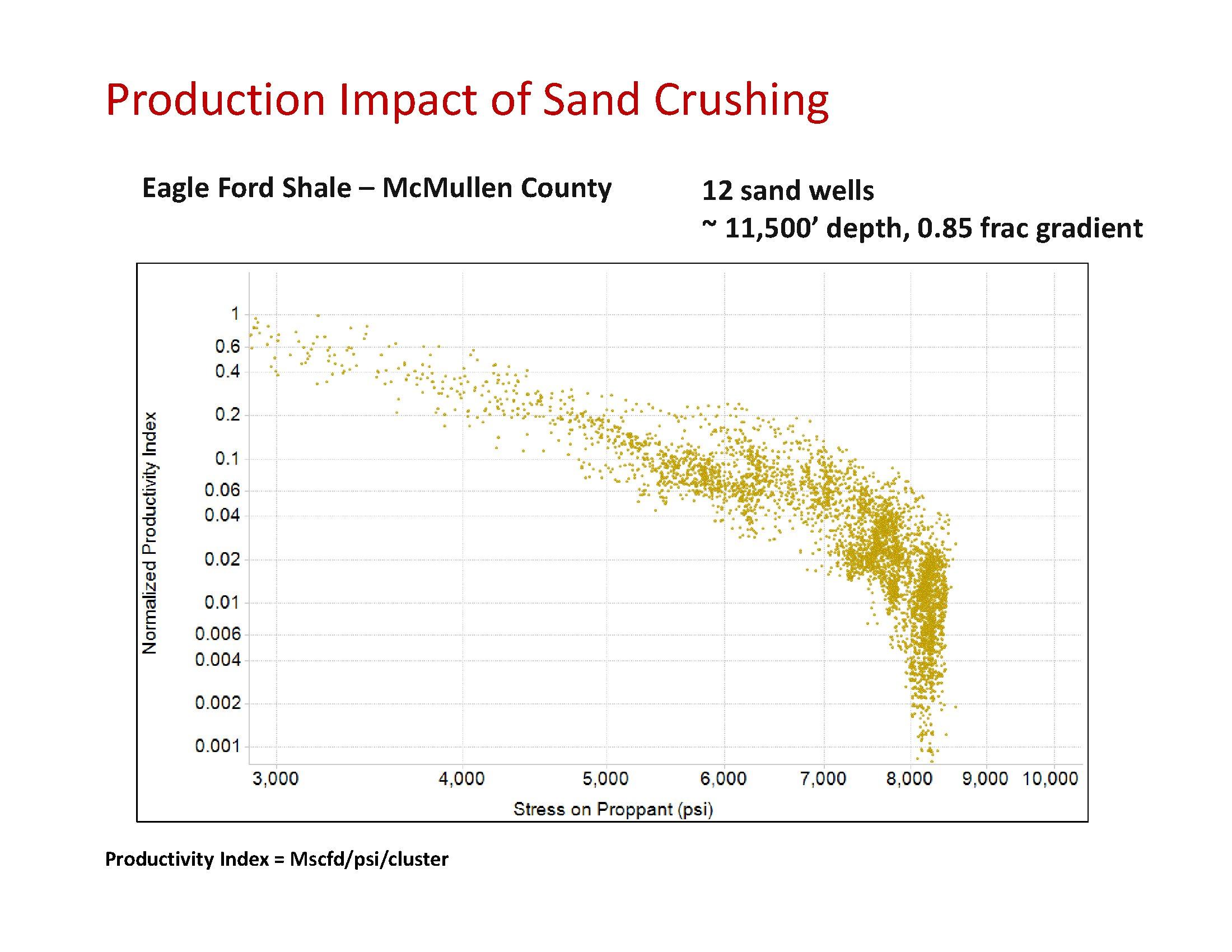 Production Impact of Sand Crushing

Eagle Ford Shale – McMullen County

12 sand wells
~ 11,500’ depth, 0.85 frac gradient

Normalized Productivity Index

1
0.6
0.4
0.2
0.1
0.06
0.04
0.02
0.01
0.006
0.004
0.002
0.001

3,000
4,000
5,000
6,000
7,000
8,000
9,000
10,000

Stress on Proppant (psi)

Productivity Index = Mscfd/psi/cluster